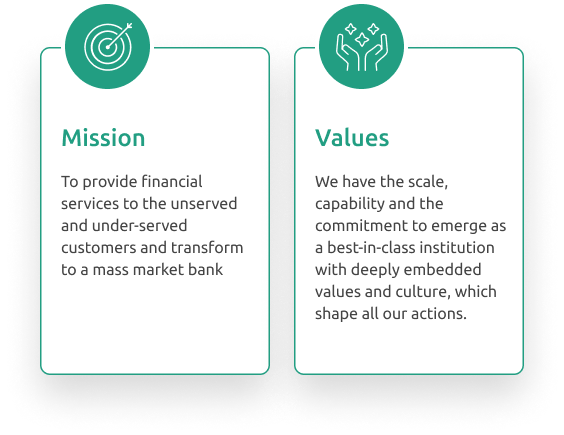 Mission

To provide financial services to the unserved and under-served customers and transform to a mass market bank

Values

We have the scale, capability and the commitment to emerge as a best-in-class institution with deeply embedded values and culture, which shape all our actions.